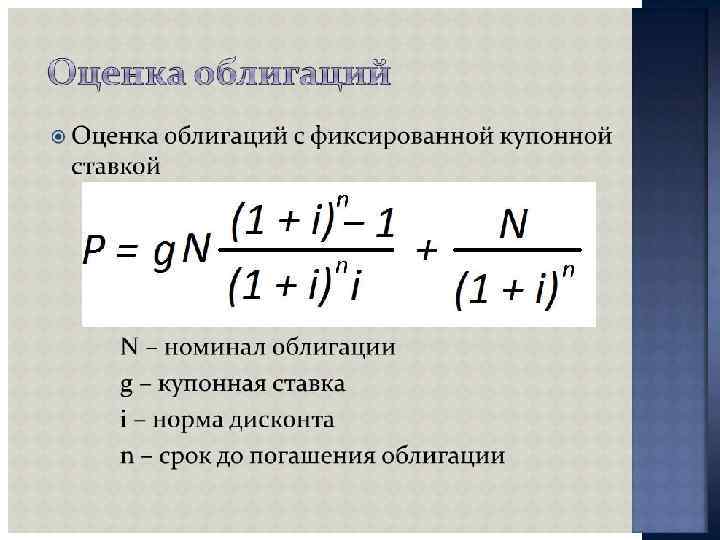 Оценка облигаций

Оценка облигаций с фиксированной купонной ставкой

$P = gN\frac{(1+i)^n - 1}{(1+i)^n i} + \frac{N}{(1+i)^n}$

N – номинал облигации
g – купонная ставка
i – норма дисконта
n – срок до погашения облигации